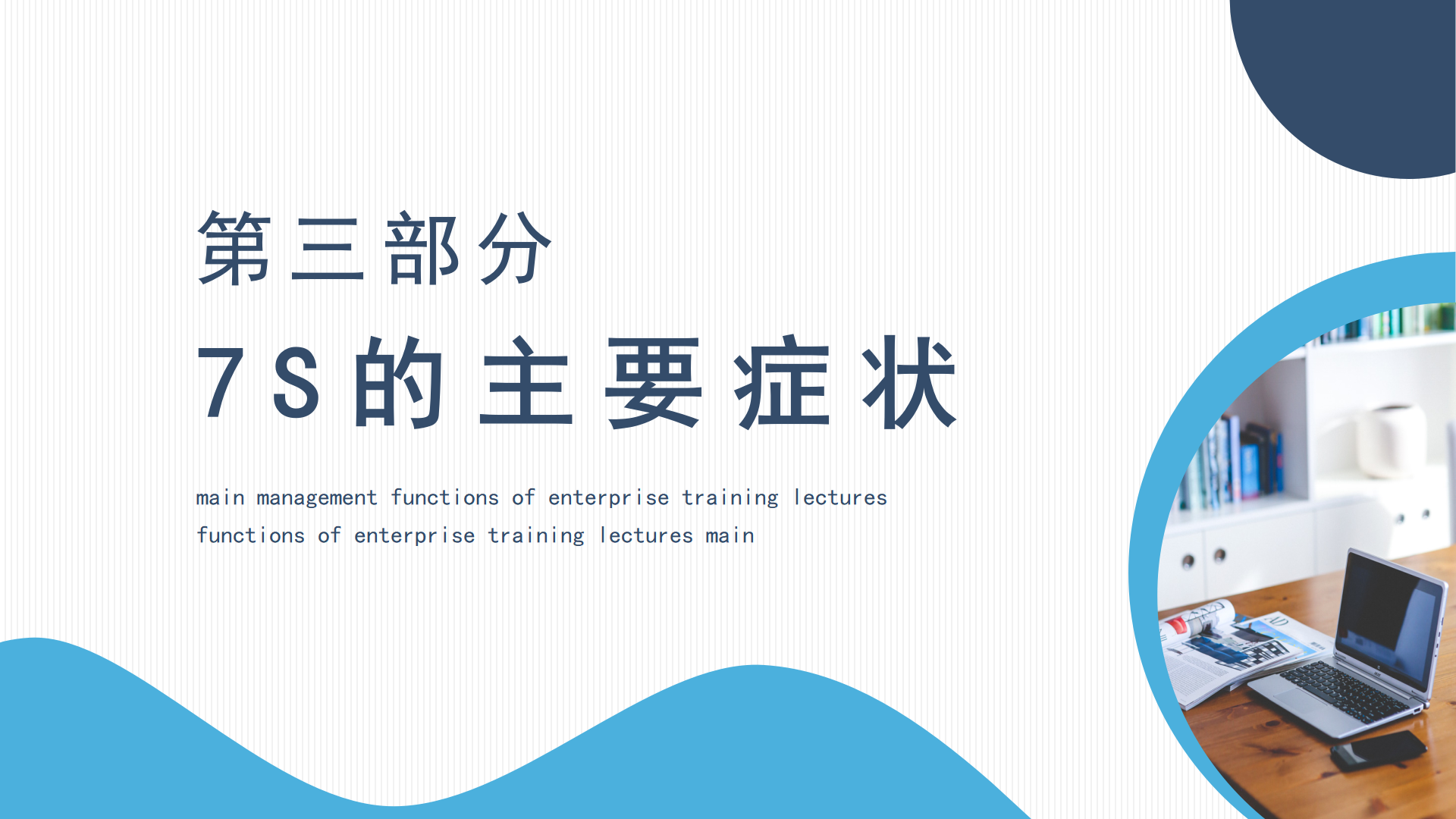 第三部分

7S的主要症状

main management functions of enterprise training lectures functions of enterprise training lectures main